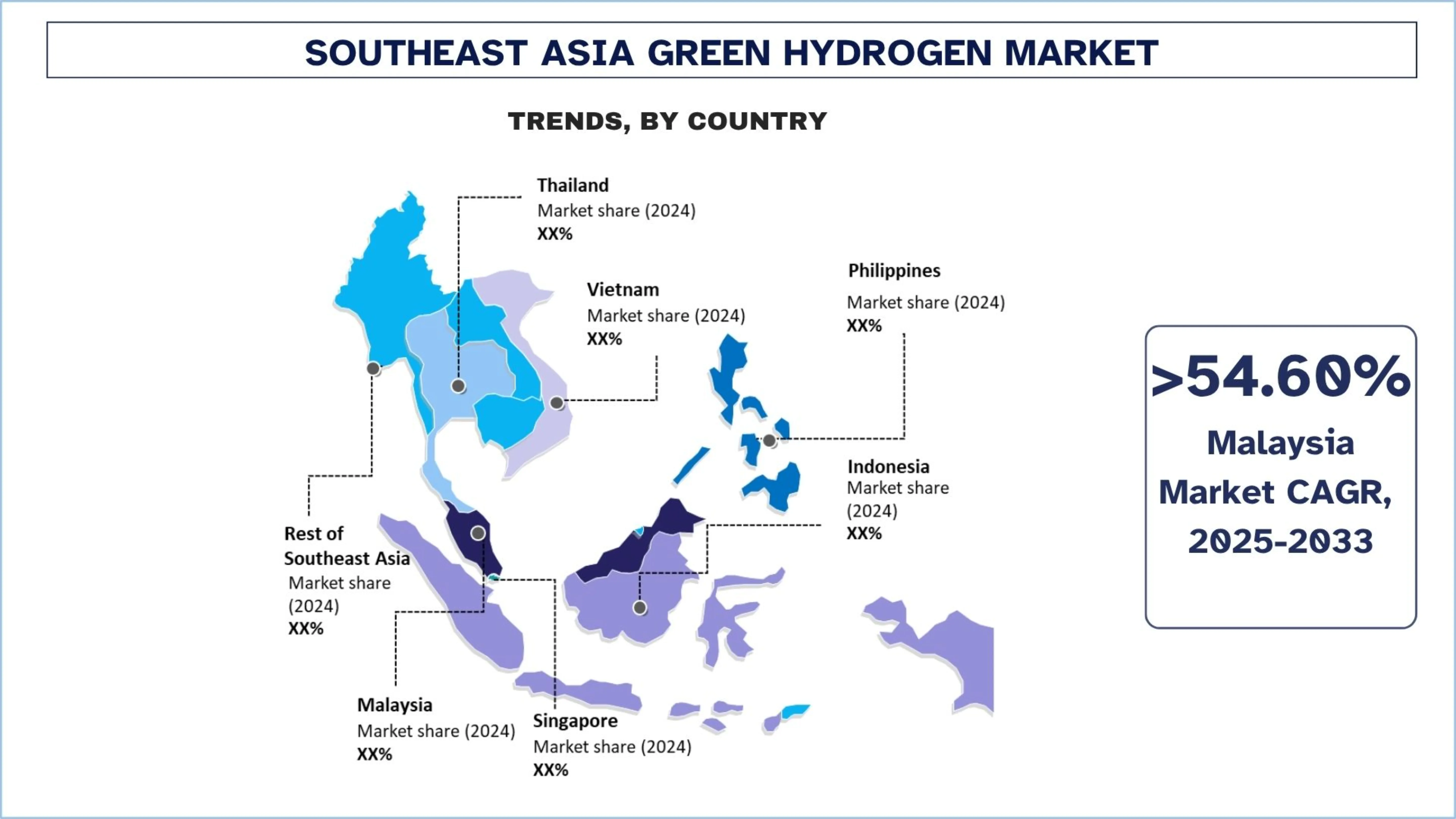 SOUTHEAST ASIA GREEN HYDROGEN MARKET

TRENDS, BY COUNTRY

Thailand
Market share (2024)
XX%

Vietnam
Market share (2024)
XX%

Philippines
Market share (2024)
XX%

Indonesia
Market share (2024)
XX%

Rest of Southeast Asia
Market share (2024)
XX%

Malaysia
Market share (2024)
XX%

Singapore
Market share (2024)
XX%

>54.60%
Malaysia Market CAGR, 2025-2033